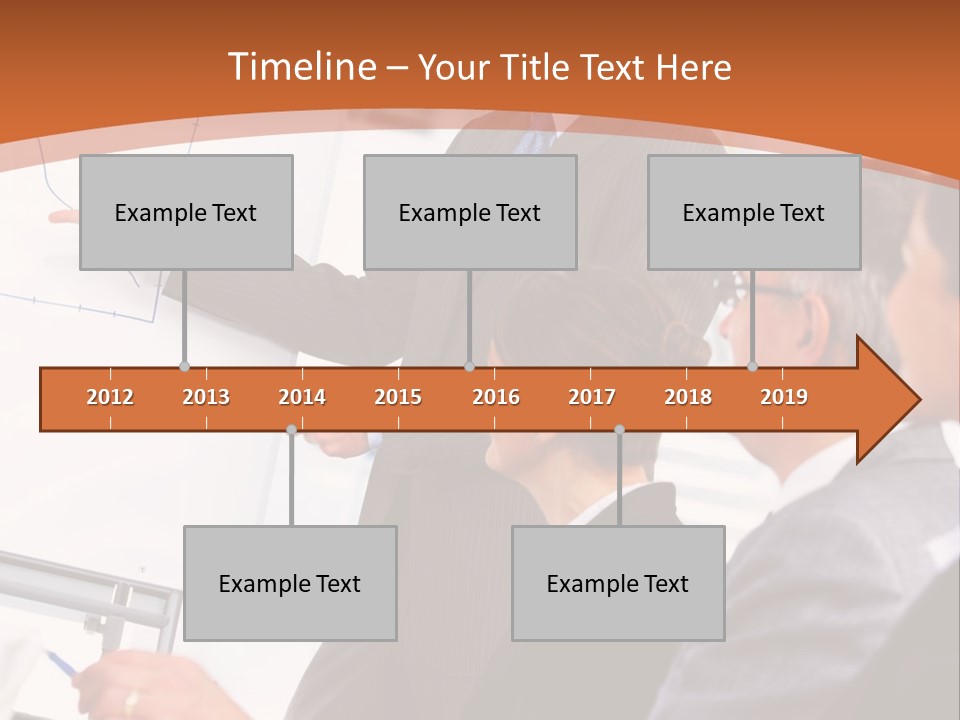 Timeline – Your Title Text Here

Example Text

Example Text

Example Text

2012 2013 2014 2015 2016 2017 2018 2019

Example Text

Example Text